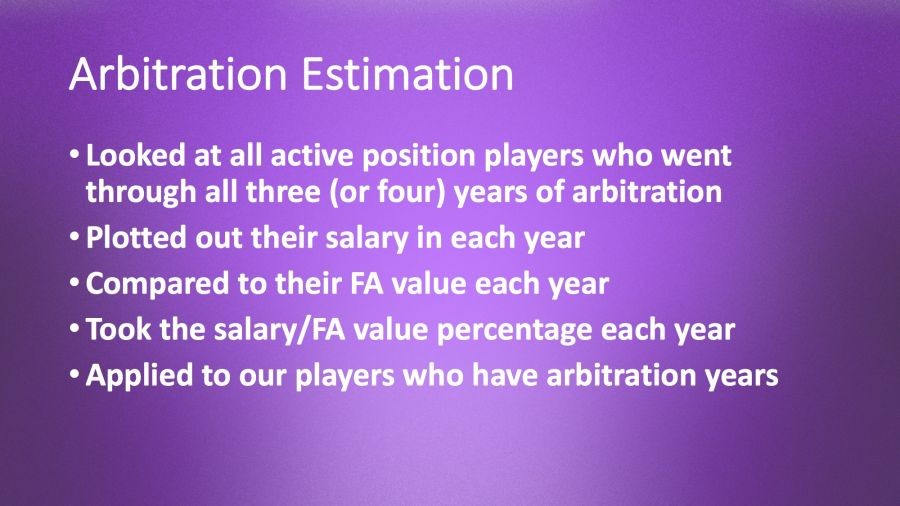 Arbitration Estimation

• Looked at all active position players who went through all three (or four) years of arbitration
• Plotted out their salary in each year
• Compared to their FA value each year
• Took the salary/FA value percentage each year
• Applied to our players who have arbitration years